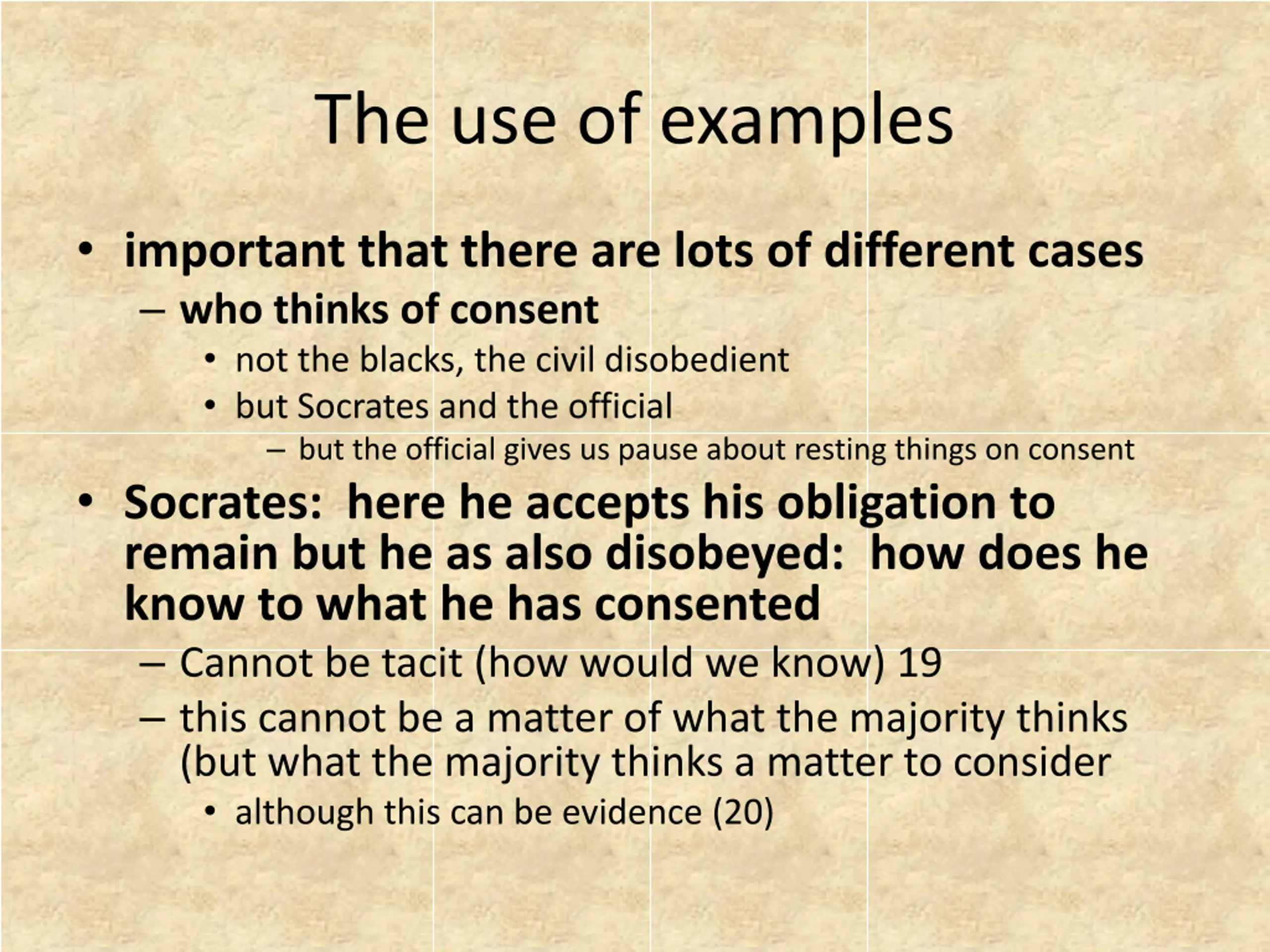 The use of examples

• important that there are lots of different cases
– who thinks of consent
• not the blacks, the civil disobedient
• but Socrates and the official
– but the official gives us pause about resting things on consent

• Socrates: here he accepts his obligation to remain but he as also disobeyed: how does he know to what he has consented
– Cannot be tacit (how would we know) 19
– this cannot be a matter of what the majority thinks (but what the majority thinks a matter to consider
• although this can be evidence (20)